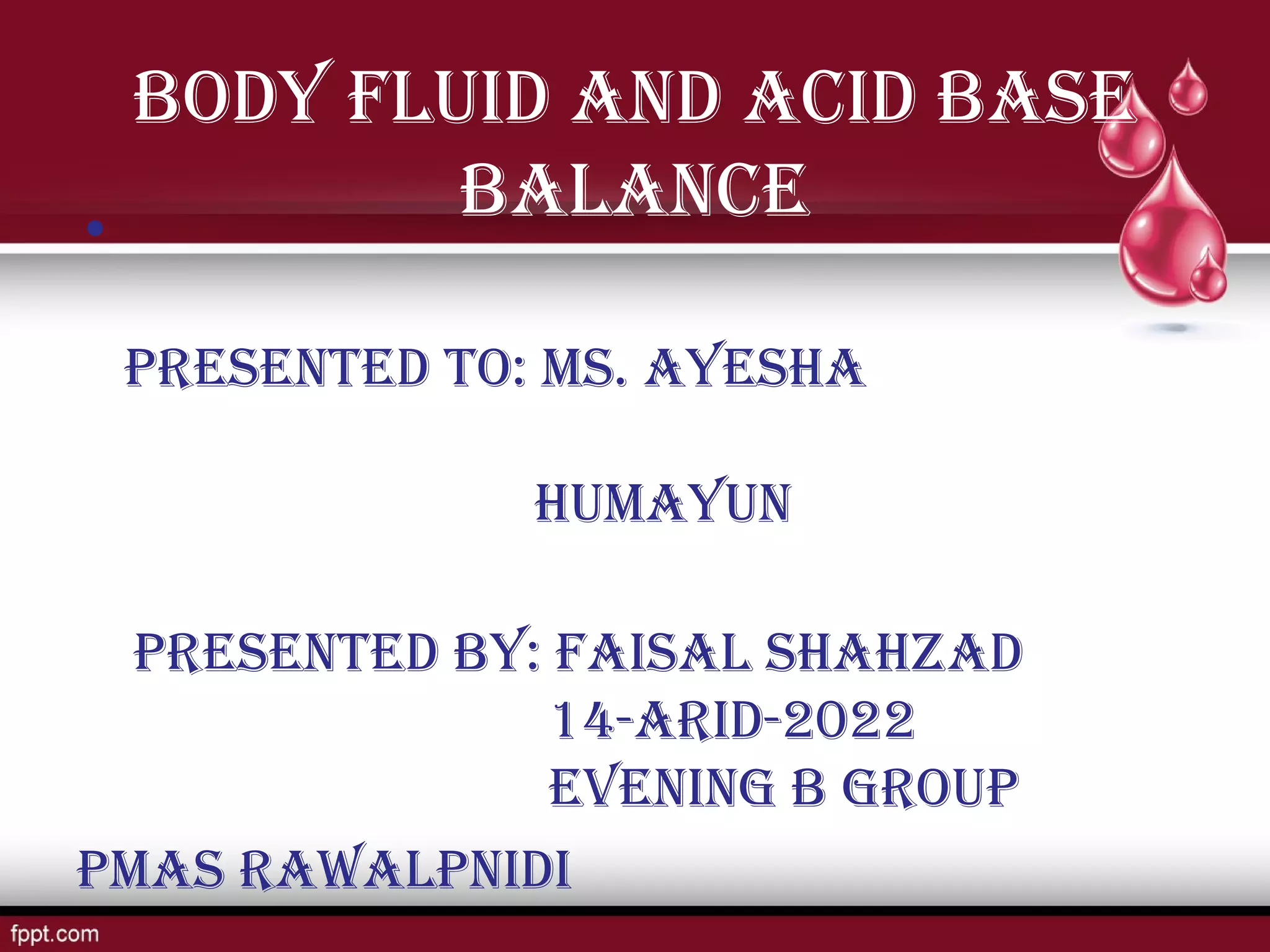 BODY FLUID AND ACID BASE BALANCE

PRESENTED TO: MS. AYESHA

HUMAYUN

PRESENTED BY: FAISAL SHAHZAD
14-ARID-2022
EVENING B GROUP

PMAS RAWALPNIDI

fppt.com